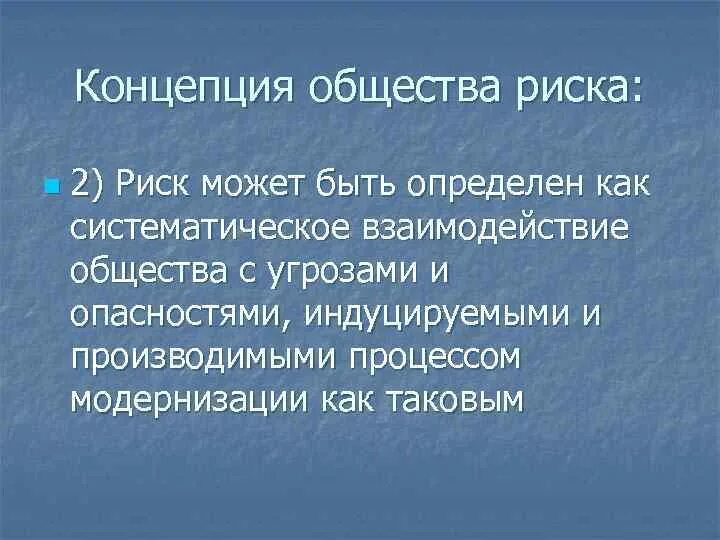 Концепция общества риска:

2) Риск может быть определен как систематическое взаимодействие общества с угрозами и опасностями, индуцируемыми и производимыми процессом модернизации как таковым